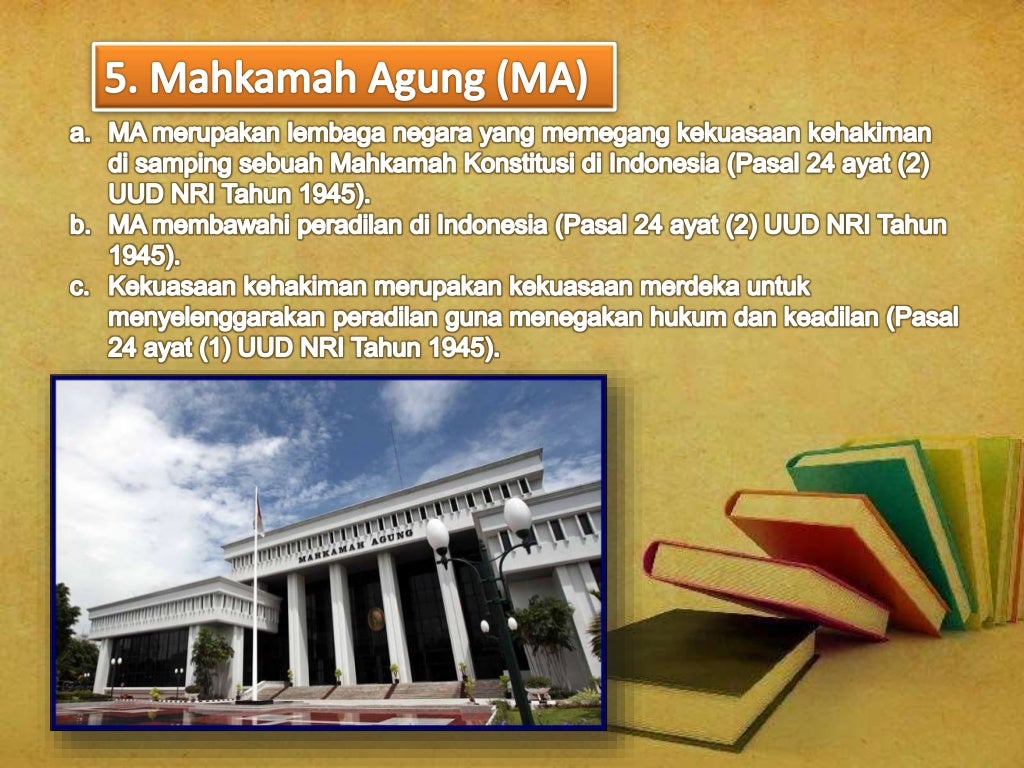 5. Mahkamah Agung (MA)

a. MA merupakan lembaga negara yang memegang kekuasaan kehakiman di samping sebuah Mahkamah Konstitusi di Indonesia (Pasal 24 ayat (2) UUD NRI Tahun 1945).
b. MA membawahi peradilan di Indonesia (Pasal 24 ayat (2) UUD NRI Tahun 1945).
c. Kekuasaan kehakiman merupakan kekuasaan merdeka untuk menyelenggarakan peradilan guna menegakan hukum dan keadilan (Pasal 24 ayat (1) UUD NRI Tahun 1945).

MAHKAMAH AGUNG